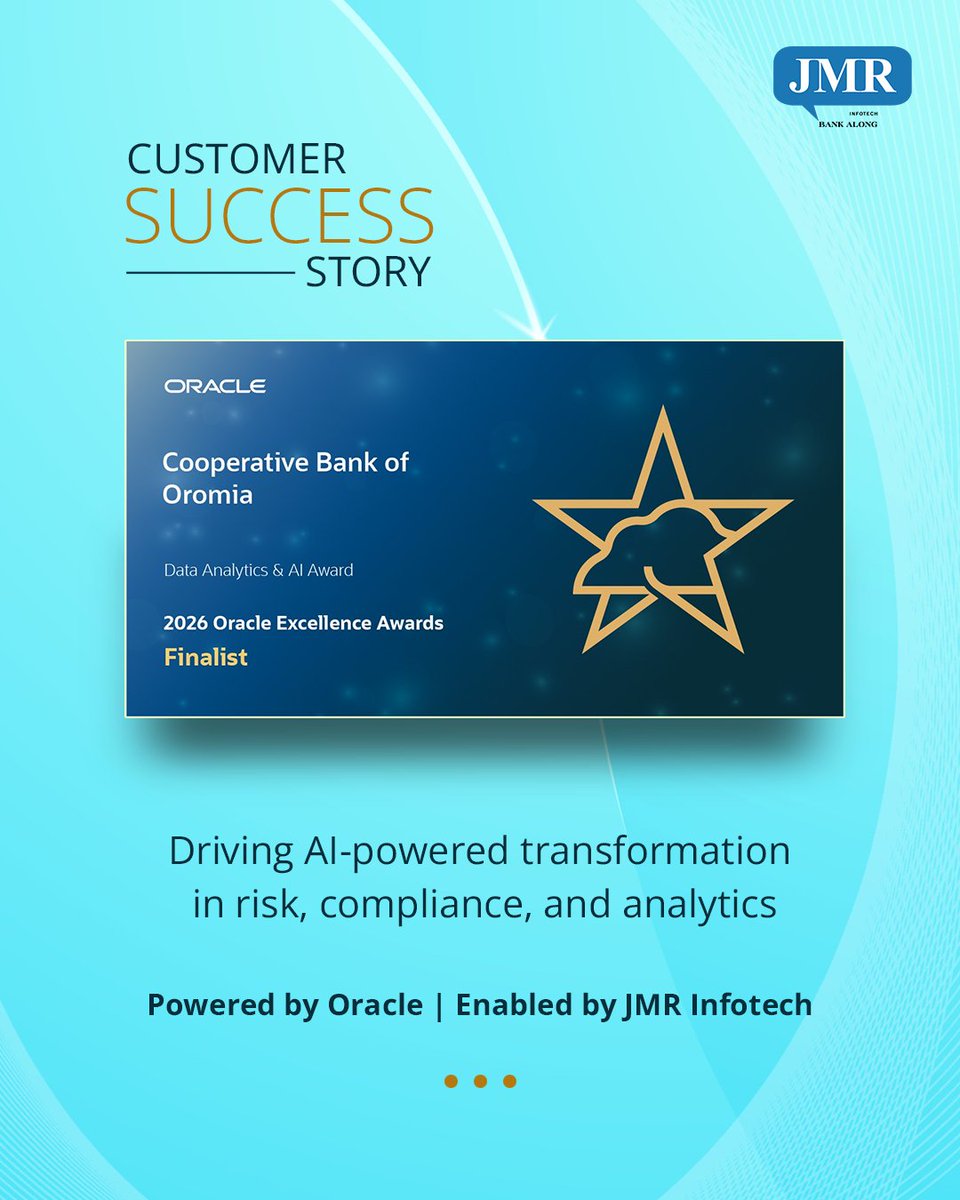 JMR
INFOTECH
BANK ALONG

CUSTOMER
SUCCESS
STORY

ORACLE

Cooperative Bank of Oromia

Data Analytics & AI Award

2026 Oracle Excellence Awards

Finalist

Driving AI-powered transformation in risk, compliance, and analytics

Powered by Oracle | Enabled by JMR Infotech